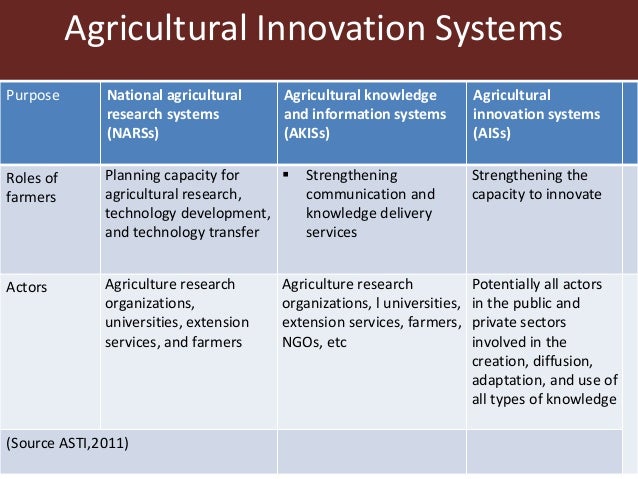 Agricultural Innovation Systems

| Purpose | National agricultural research systems (NARSs) | Agricultural knowledge and information systems (AKISs) | Agricultural innovation systems (AISs) |
|---|---|---|---|
| Roles of farmers | Planning capacity for agricultural research, technology development, and technology transfer | ▪ Strengthening communication and knowledge delivery services | Strengthening the capacity to innovate |
| Actors | Agriculture research organizations, universities, extension services, and farmers | Agriculture research organizations, l universities, extension services, farmers, NGOs, etc | Potentially all actors in the public and private sectors involved in the creation, diffusion, adaptation, and use of all types of knowledge |
| (Source ASTI,2011) | | | |